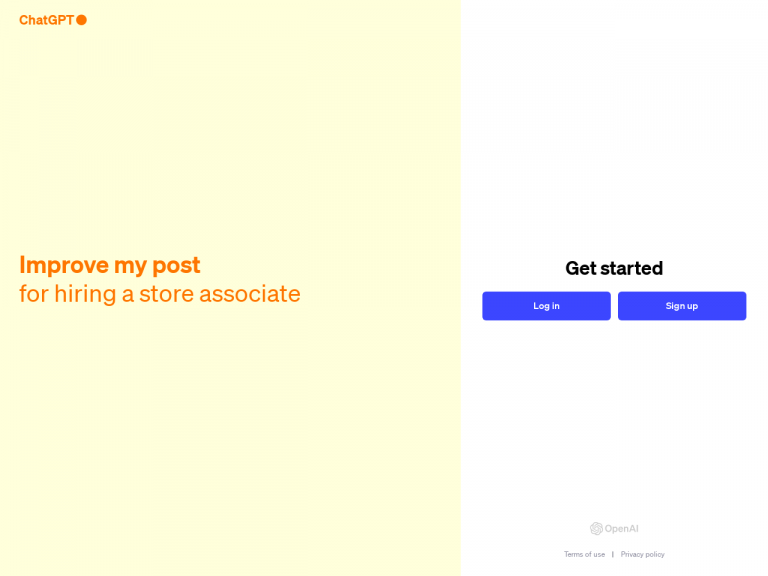 ChatGPT

Improve my post
for hiring a store associate

Get started

Log in

Sign up

OpenAI

Terms of use | Privacy policy